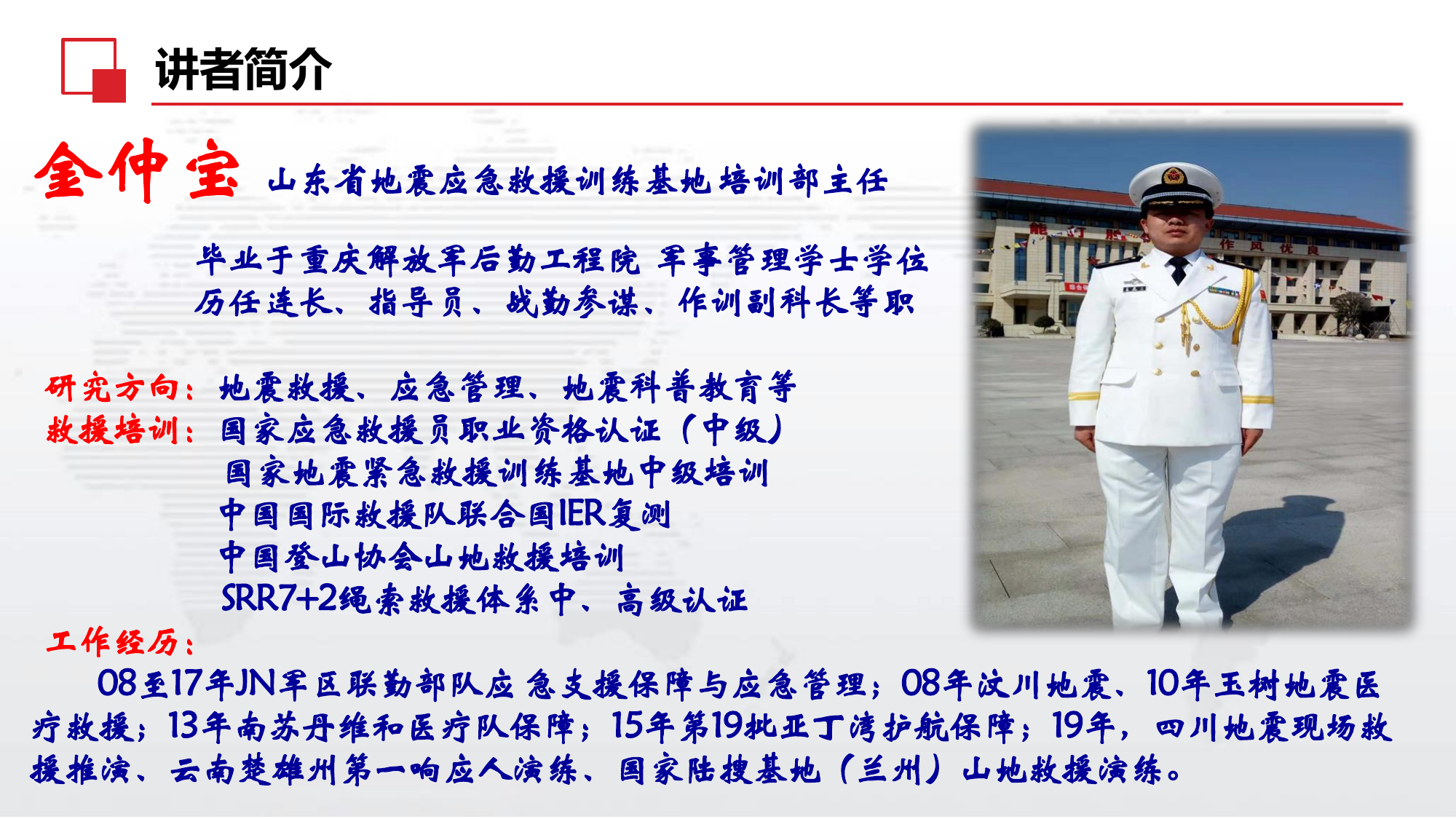 讲者简介

金仲宝 山东省地震应急救援训练基地培训部主任

毕业于重庆解放军后勤工程院 军事管理学士学位
历任连长、指导员、战勤参谋、作训副科长等职

研究方向：地震救援、应急管理、地震科普教育等
救援培训：国家应急救援员职业资格认证（中级）
国家地震紧急救援训练基地中级培训
中国国际救援队联合国IER复测
中国登山协会山地救援培训
SRR7+2绳索救援体系中、高级认证

工作经历：
08至17年JN军区联勤部队应急支援保障与应急管理；08年汶川地震、10年玉树地震医疗救援；13年南苏丹维和医疗队保障；15年第19批亚丁湾护航保障；19年，四川地震现场救援推演、云南楚雄州第一响应人演练、国家陆搜基地（兰州）山地救援演练。

能 打 胜 仗 作 风 优 良